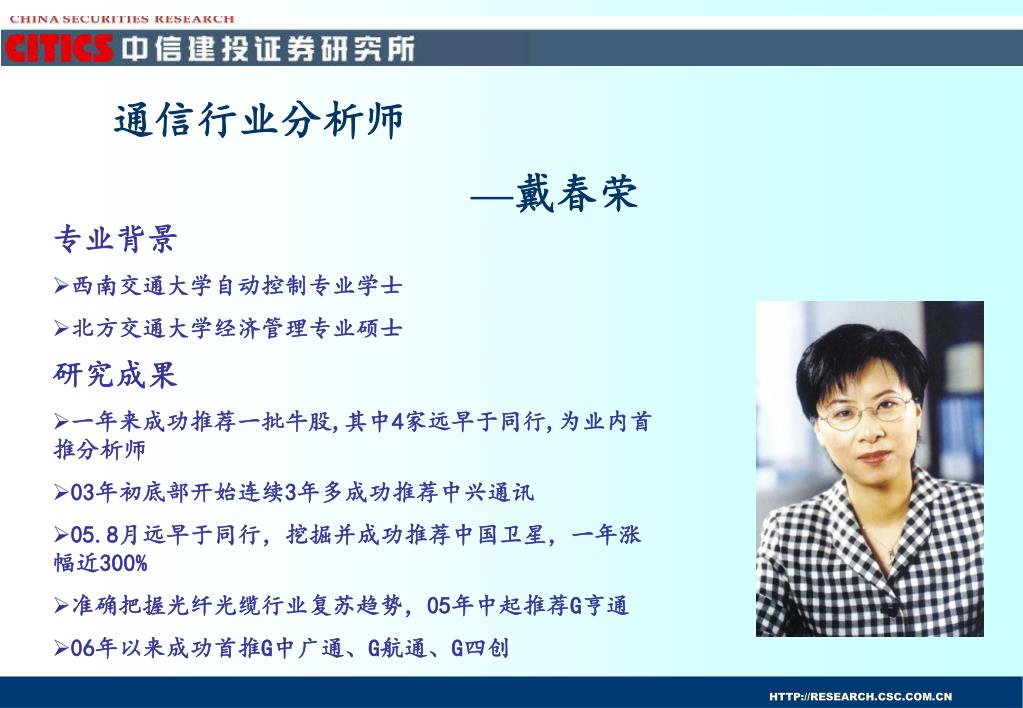 CHINA SECURITIES RESEARCH

CITICS 中信建投证券研究所

通信行业分析师

—戴春荣

专业背景

➢西南交通大学自动控制专业学士

➢北方交通大学经济管理专业硕士

研究成果

➢一年来成功推荐一批牛股,其中4家远早于同行,为业内首推分析师

➢03年初底部开始连续3年多成功推荐中兴通讯

➢05.8月远早于同行，挖掘并成功推荐中国卫星，一年涨幅近300%

➢准确把握光纤光缆行业复苏趋势，05年中起推荐G亨通

➢06年以来成功首推G中广通、G航通、G四创

HTTP://RESEARCH.CSC.COM.CN